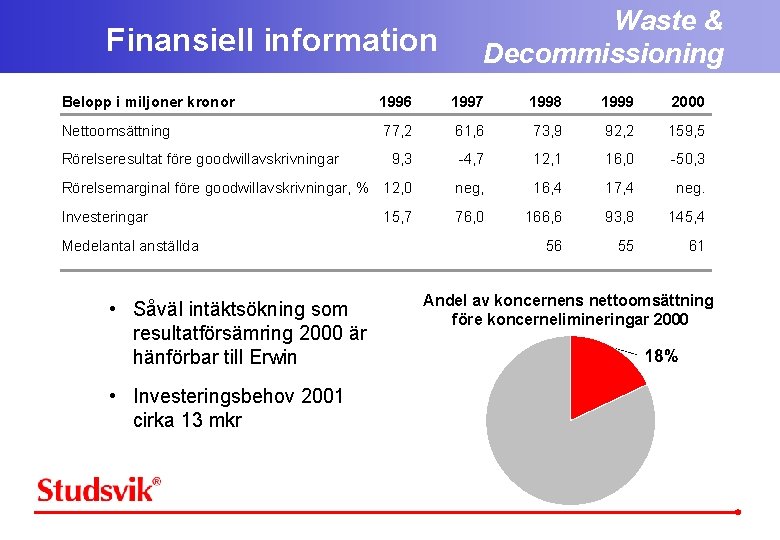 Finansiell information

Waste & Decommissioning

| Belopp i miljoner kronor | 1996 | 1997 | 1998 | 1999 | 2000 |
|---|---|---|---|---|---|
| Nettoomsättning | 77,2 | 61,6 | 73,9 | 92,2 | 159,5 |
| Rörelseresultat före goodwillavskrivningar | 9,3 | -4,7 | 12,1 | 16,0 | -50,3 |
| Rörelsemarginal före goodwillavskrivningar, % | 12,0 | neg, | 16,4 | 17,4 | neg. |
| Investeringar | 15,7 | 76,0 | 166,6 | 93,8 | 145,4 |
| Medelantal anställda | | | 56 | 55 | 61 |

• Såväl intäktsökning som resultatförsämring 2000 är hänförbar till Erwin

• Investeringsbehov 2001 cirka 13 mkr

Andel av koncernens nettoomsättning före koncernelimineringar 2000

18%

Studsvik®